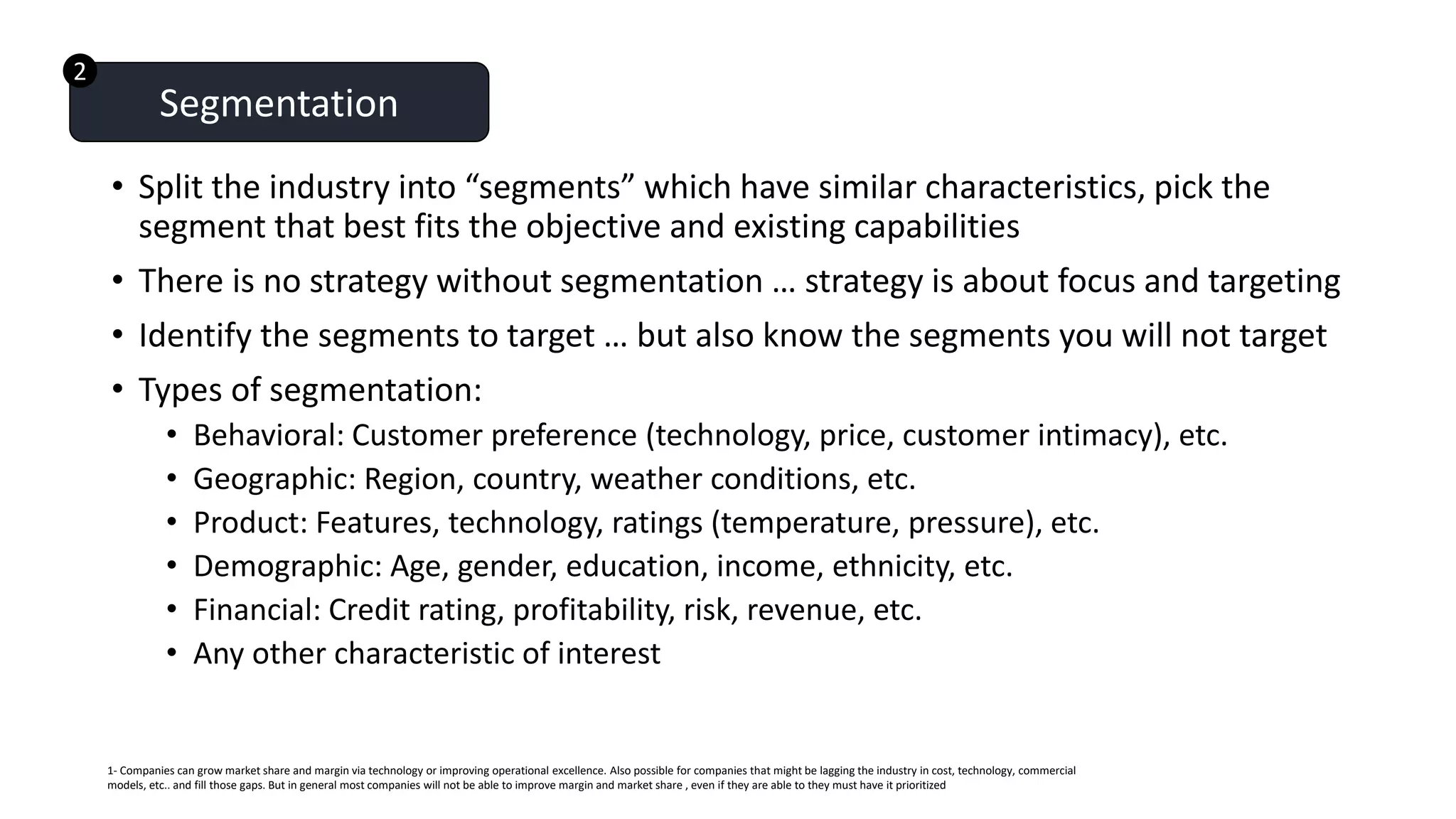 2

Segmentation

• Split the industry into “segments” which have similar characteristics, pick the segment that best fits the objective and existing capabilities

• There is no strategy without segmentation … strategy is about focus and targeting

• Identify the segments to target … but also know the segments you will not target

• Types of segmentation:
 • Behavioral: Customer preference (technology, price, customer intimacy), etc.
 • Geographic: Region, country, weather conditions, etc.
 • Product: Features, technology, ratings (temperature, pressure), etc.
 • Demographic: Age, gender, education, income, ethnicity, etc.
 • Financial: Credit rating, profitability, risk, revenue, etc.
 • Any other characteristic of interest

1- Companies can grow market share and margin via technology or improving operational excellence. Also possible for companies that might be lagging the industry in cost, technology, commercial models, etc.. and fill those gaps. But in general most companies will not be able to improve margin and market share , even if they are able to they must have it prioritized